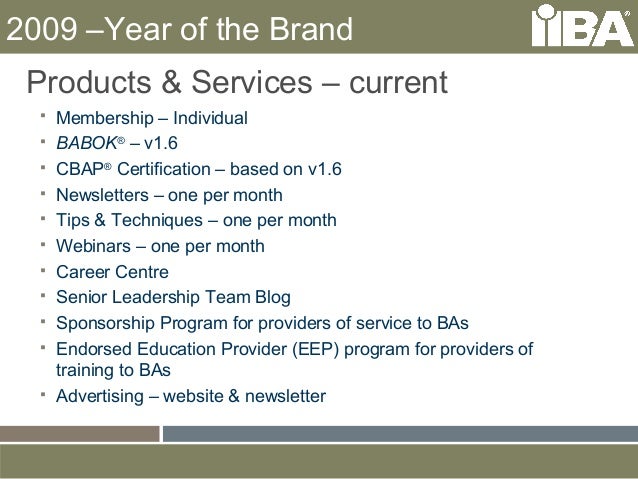 2009 –Year of the Brand

IIBA®

Products & Services – current

- Membership – Individual
- BABOK® – v1.6
- CBAP® Certification – based on v1.6
- Newsletters – one per month
- Tips & Techniques – one per month
- Webinars – one per month
- Career Centre
- Senior Leadership Team Blog
- Sponsorship Program for providers of service to BAs
- Endorsed Education Provider (EEP) program for providers of training to BAs
- Advertising – website & newsletter